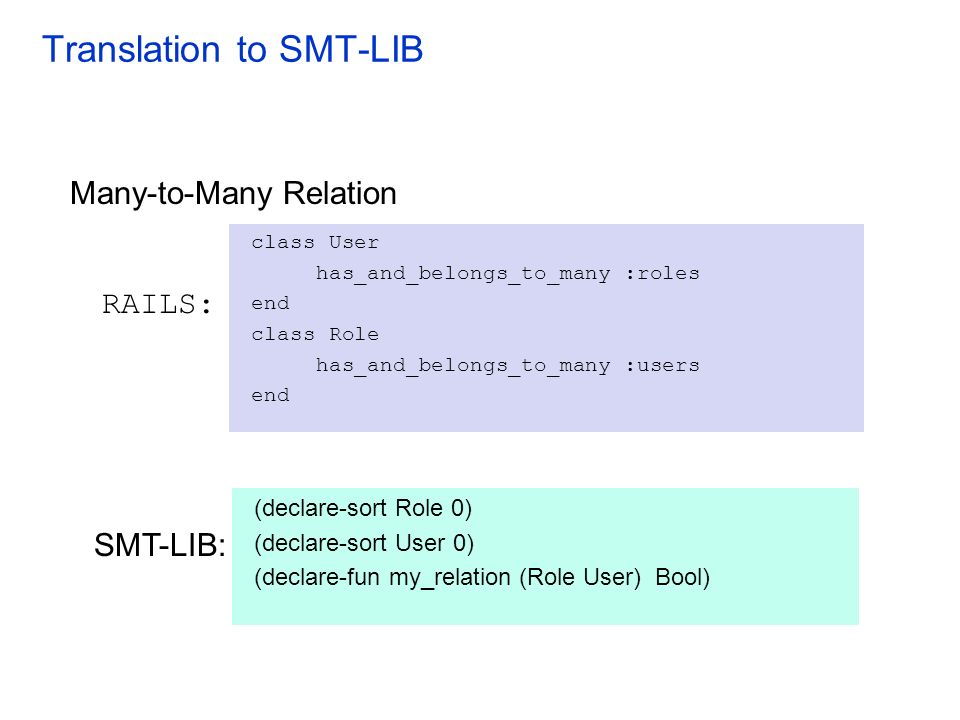 Translation to SMT-LIB

Many-to-Many Relation

RAILS:

class User
has_and_belongs_to_many :roles
end
class Role
has_and_belongs_to_many :users
end

SMT-LIB:

(declare-sort Role 0)
(declare-sort User 0)
(declare-fun my_relation (Role User) Bool)